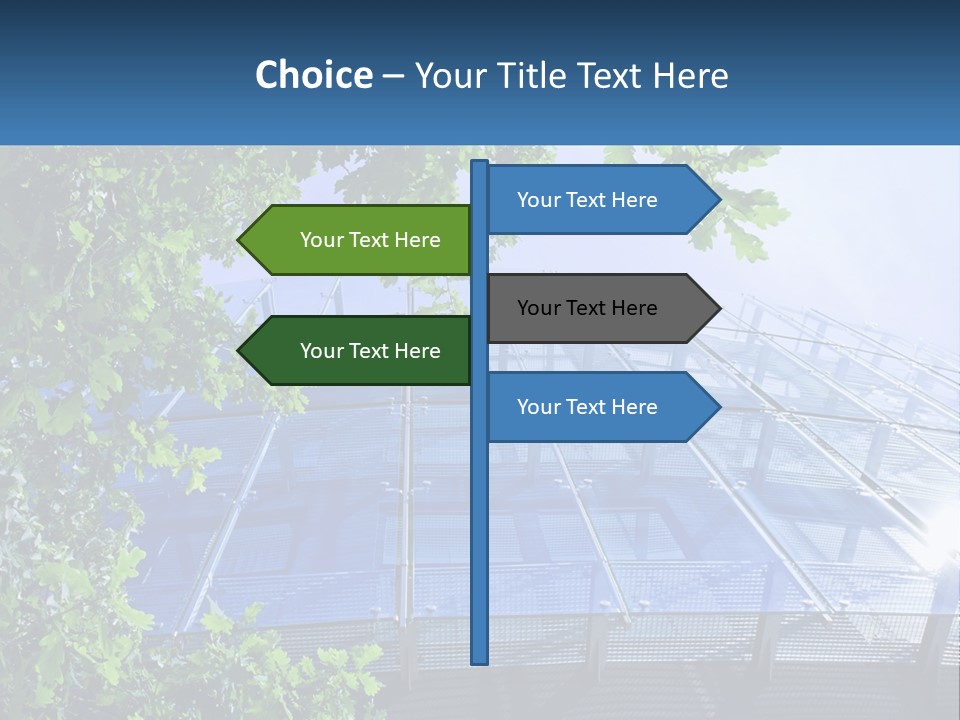 Choice – Your Title Text Here

Your Text Here

Your Text Here

Your Text Here

Your Text Here

Your Text Here